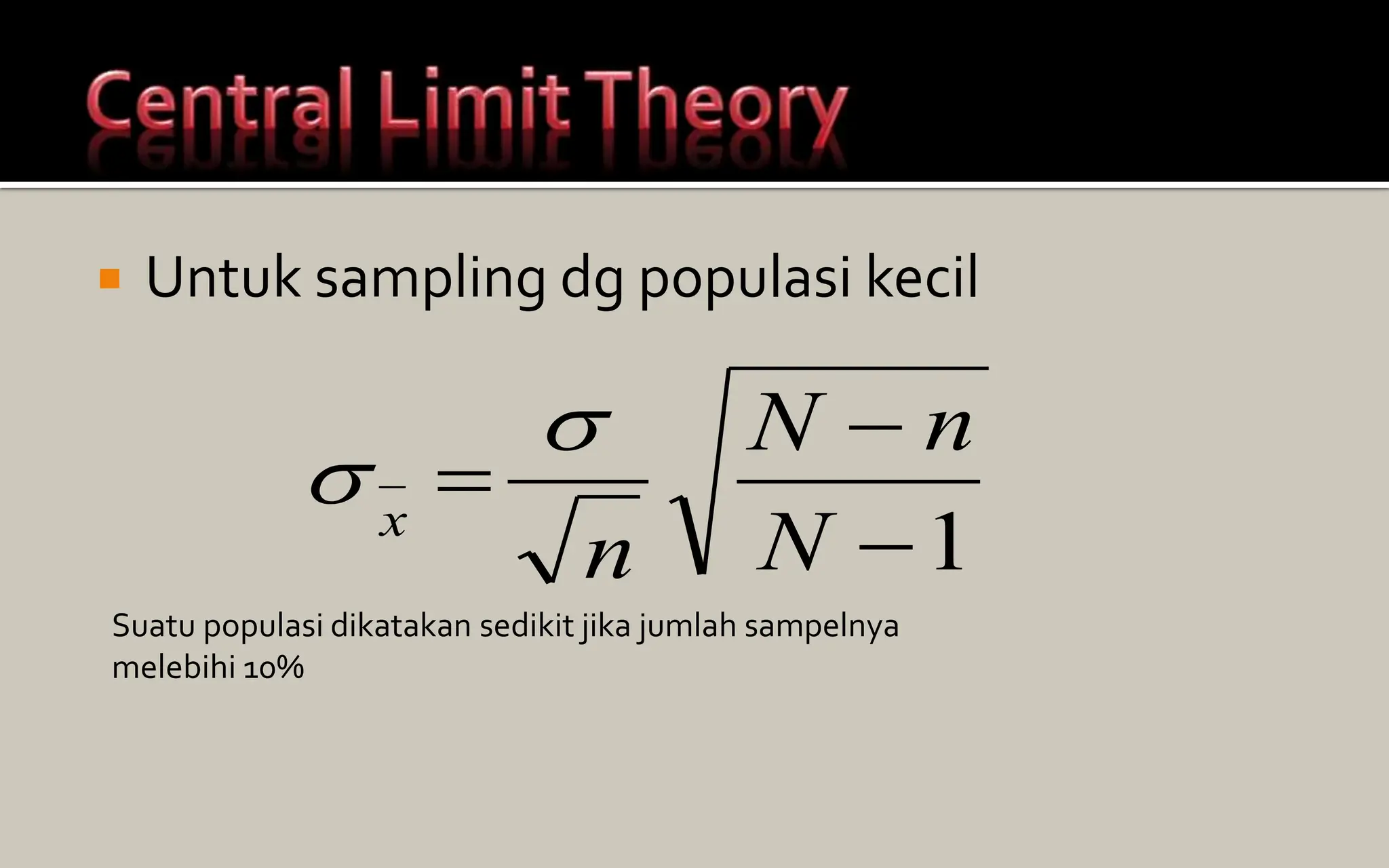 Central Limit Theory

Untuk sampling dg populasi kecil

$\sigma_{\bar{x}} = \frac{\sigma}{\sqrt{n}} \sqrt{\frac{N-n}{N-1}}$

Suatu populasi dikatakan sedikit jika jumlah sampelnya melebihi 10%